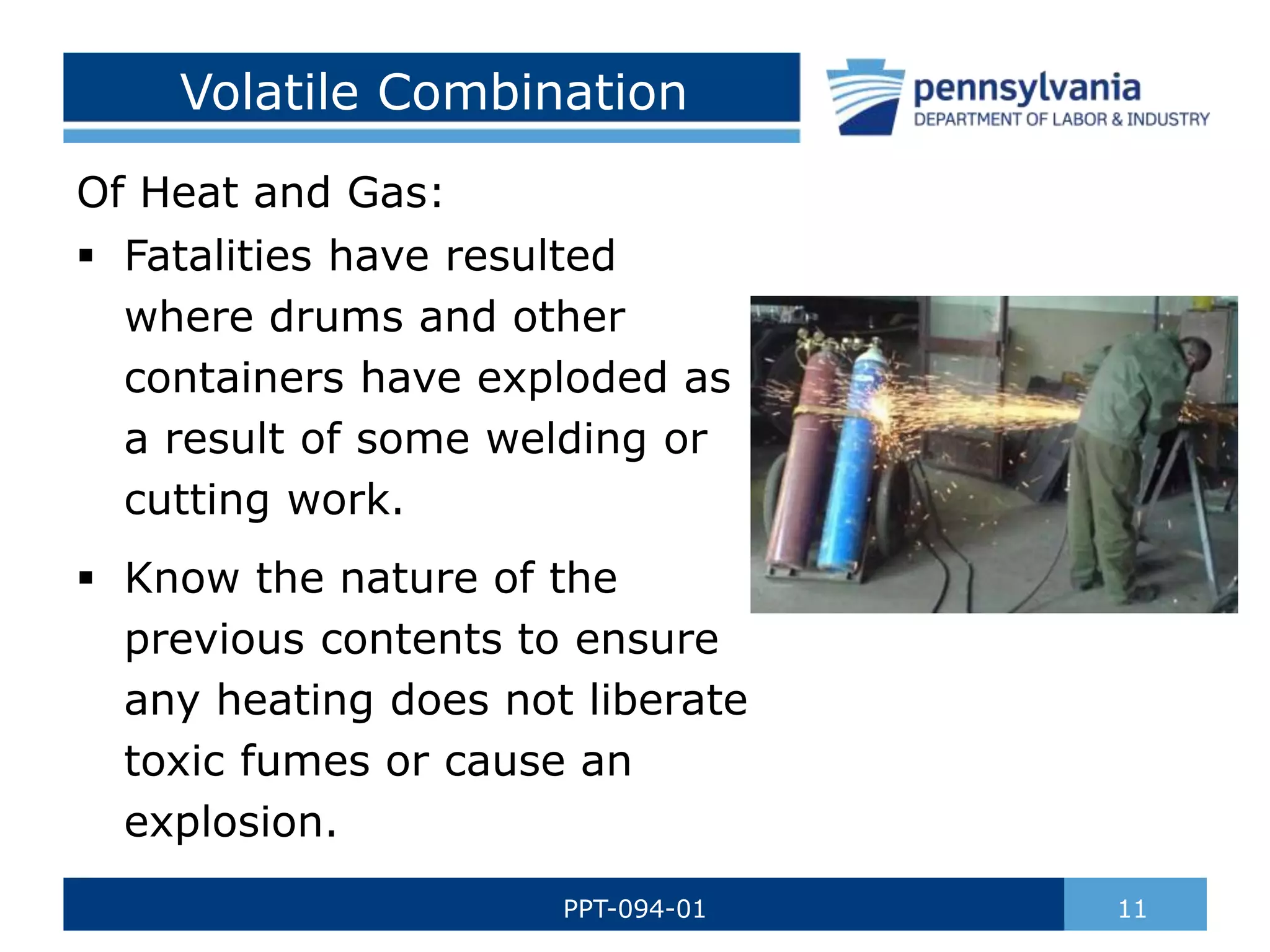 Volatile Combination

pennsylvania
DEPARTMENT OF LABOR & INDUSTRY

Of Heat and Gas:

▪ Fatalities have resulted where drums and other containers have exploded as a result of some welding or cutting work.

▪ Know the nature of the previous contents to ensure any heating does not liberate toxic fumes or cause an explosion.

PPT-094-01

11